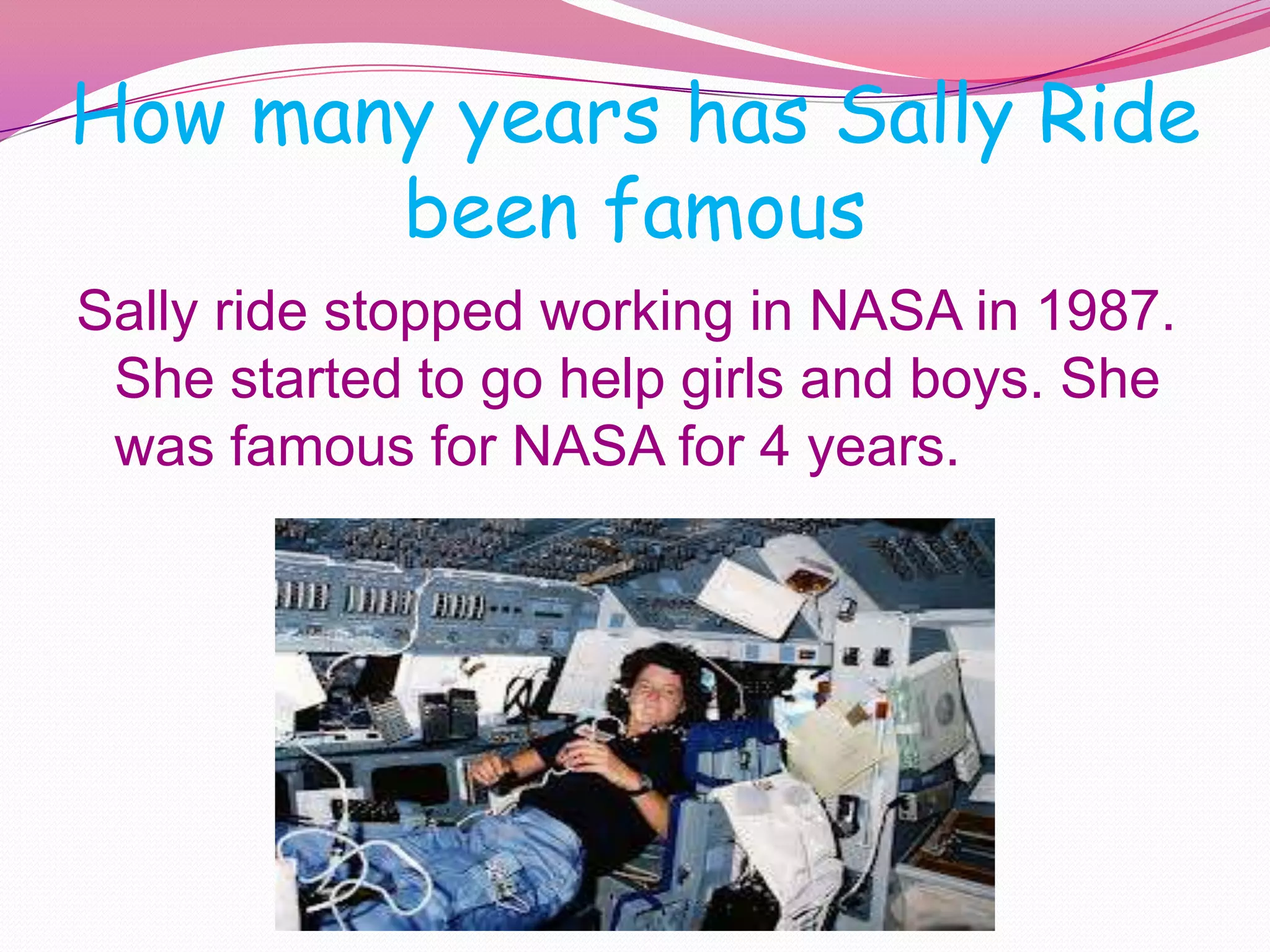 How many years has Sally Ride been famous

Sally ride stopped working in NASA in 1987. She started to go help girls and boys. She was famous for NASA for 4 years.